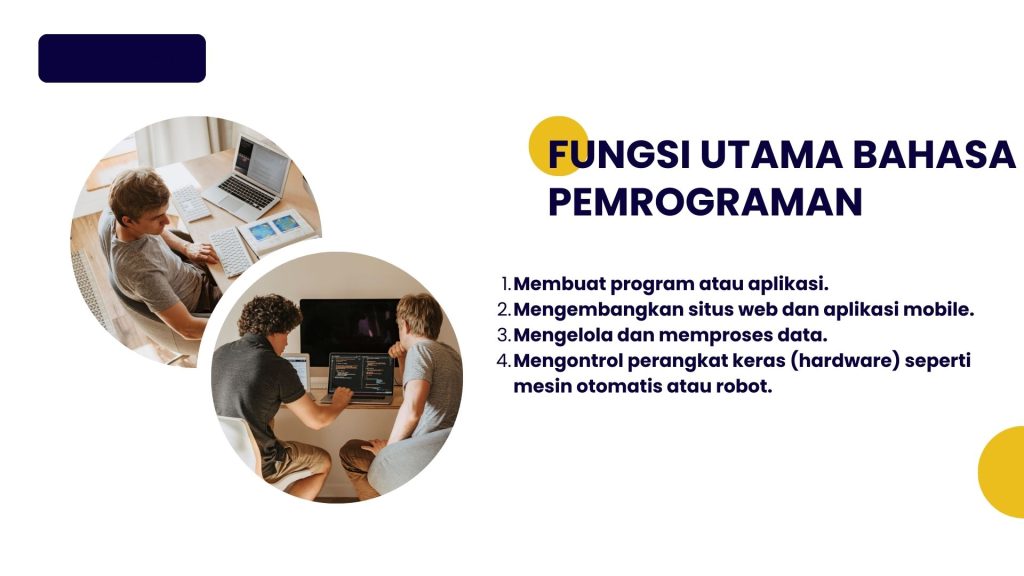 FUNGSI UTAMA BAHASA PEMROGRAMAN

1. Membuat program atau aplikasi.
2. Mengembangkan situs web dan aplikasi mobile.
3. Mengelola dan memproses data.
4. Mengontrol perangkat keras (hardware) seperti mesin otomatis atau robot.